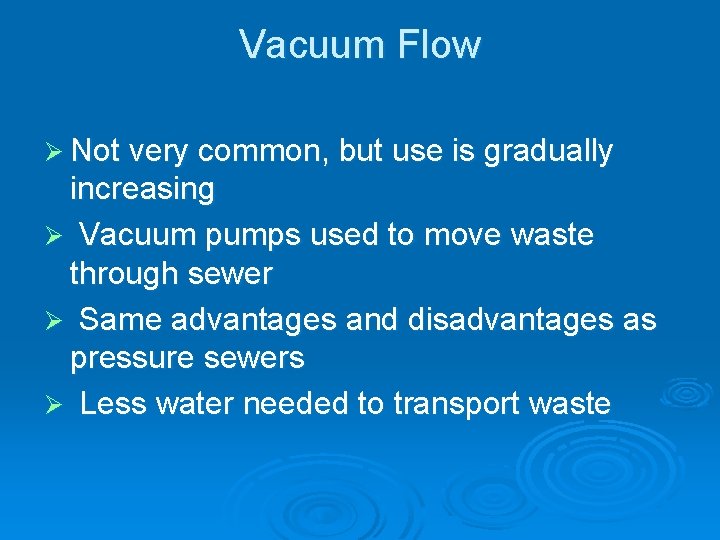 Vacuum Flow

➢ Not very common, but use is gradually increasing

➢ Vacuum pumps used to move waste through sewer

➢ Same advantages and disadvantages as pressure sewers

➢ Less water needed to transport waste